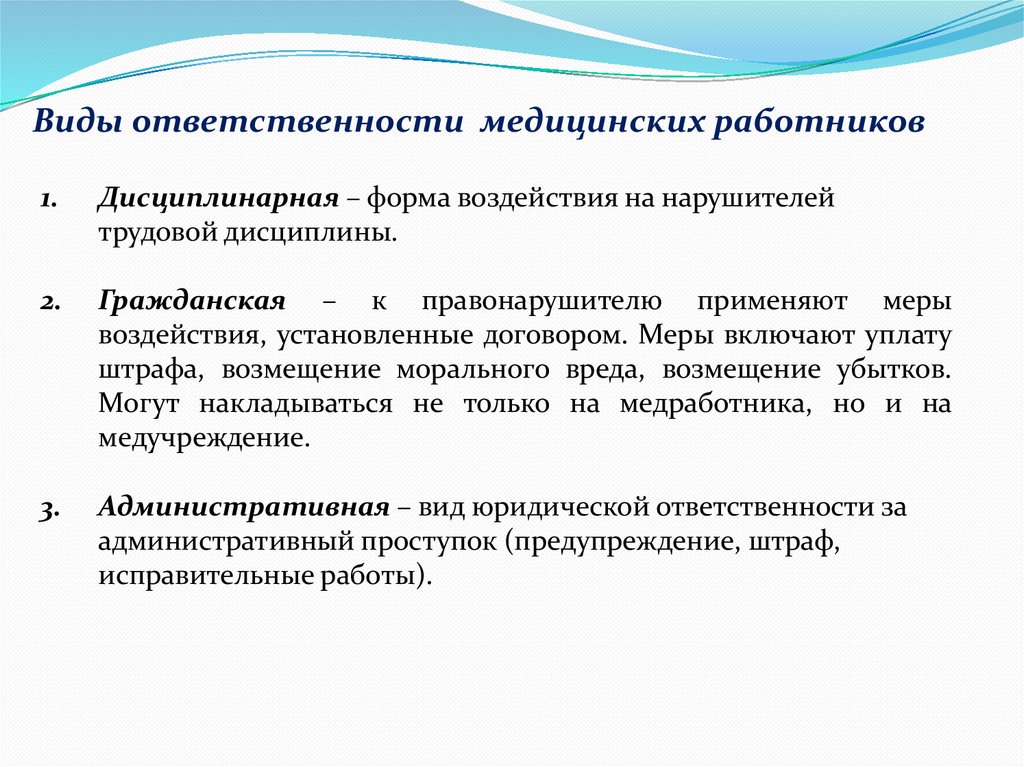 Виды ответственности медицинских работников

1. Дисциплинарная – форма воздействия на нарушителей трудовой дисциплины.

2. Гражданская – к правонарушителю применяют меры воздействия, установленные договором. Меры включают уплату штрафа, возмещение морального вреда, возмещение убытков. Могут накладываться не только на медработника, но и на медучреждение.

3. Административная – вид юридической ответственности за административный проступок (предупреждение, штраф, исправительные работы).